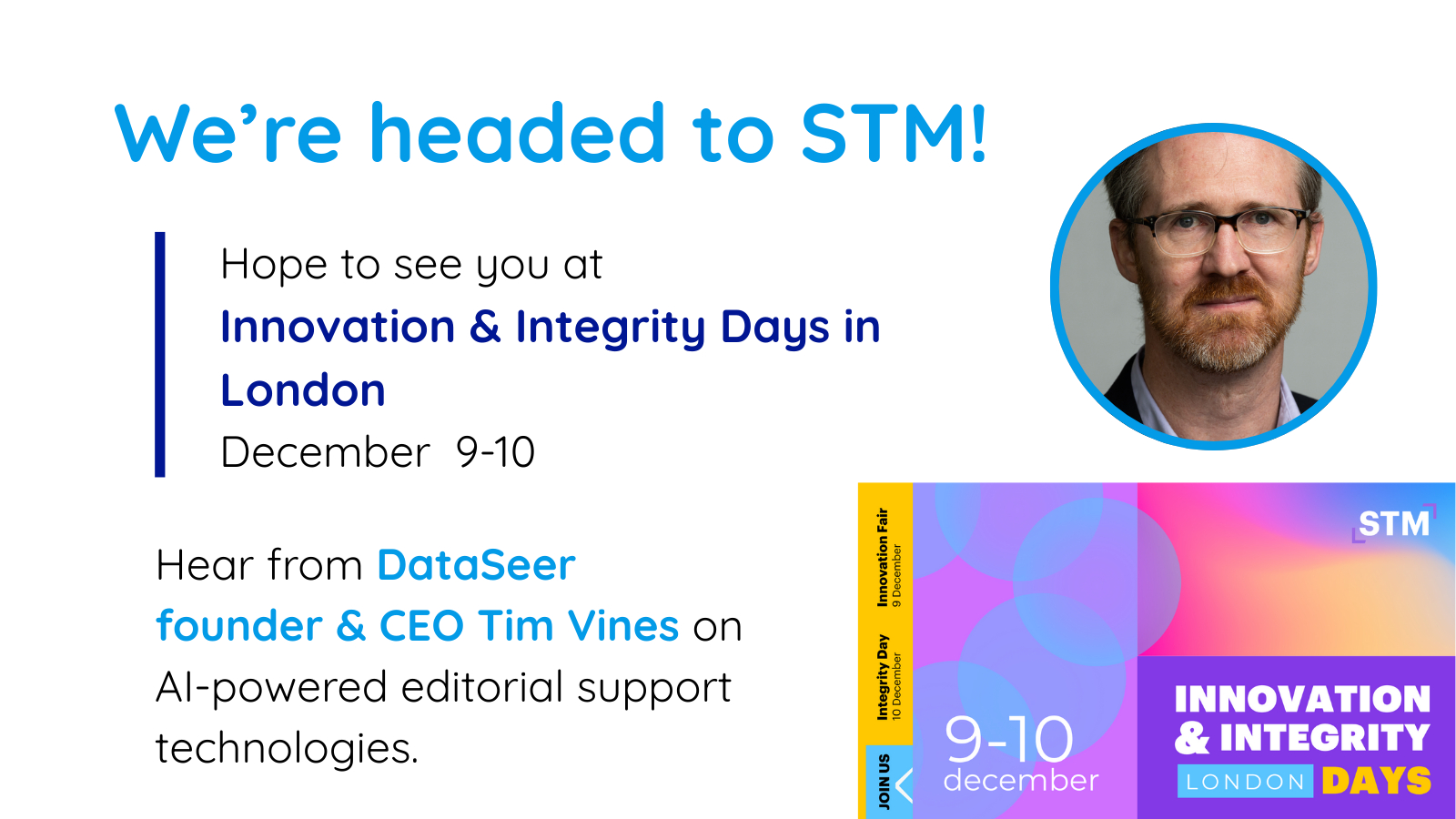 We're headed to STM!

Hope to see you at
Innovation & Integrity Days in London
December 9-10

Hear from DataSeer founder & CEO Tim Vines on AI-powered editorial support technologies.

Innovation Fair
9 December

Integrity Day
10 December

JOIN US

9-10
december

STM

INNOVATION & INTEGRITY
LONDON DAYS